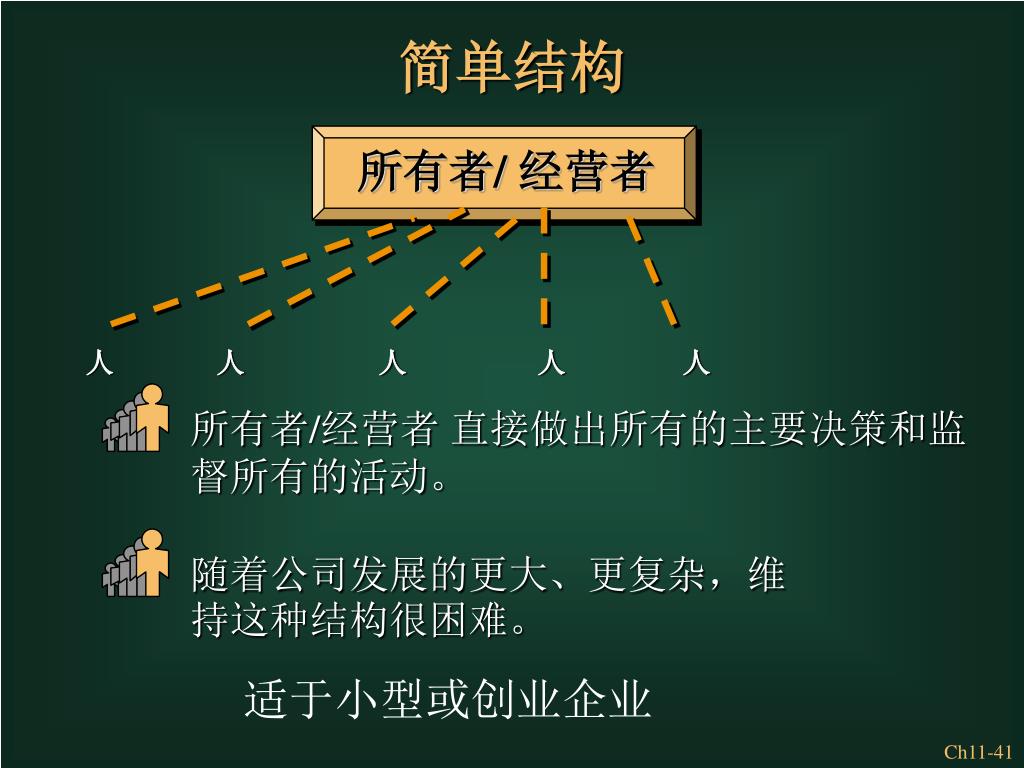 简单结构

所有者/ 经营者

人 人 人 人 人

所有者/经营者 直接做出所有的主要决策和监督所有的活动。

随着公司发展的更大、更复杂，维持这种结构很困难。

适于小型或创业企业

Ch11-41